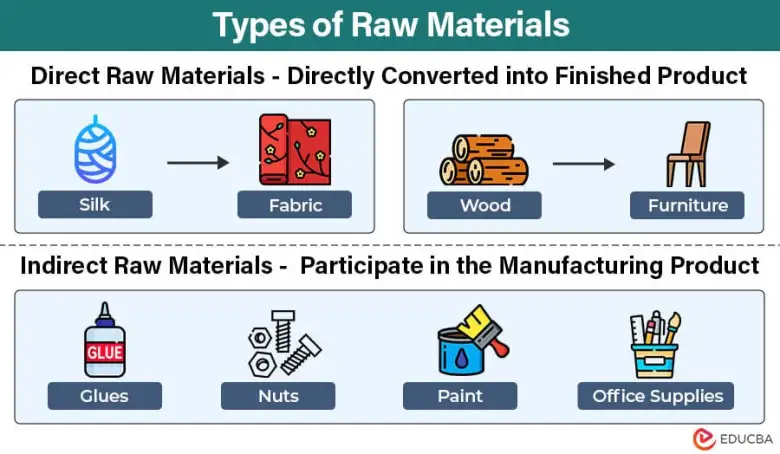 Types of Raw Materials

Direct Raw Materials - Directly Converted into Finished Product

Silk

Fabric

Wood

Furniture

Indirect Raw Materials - Participate in the Manufacturing Product

GLUE

Glues

Nuts

Paint

Office Supplies

EDUCBA